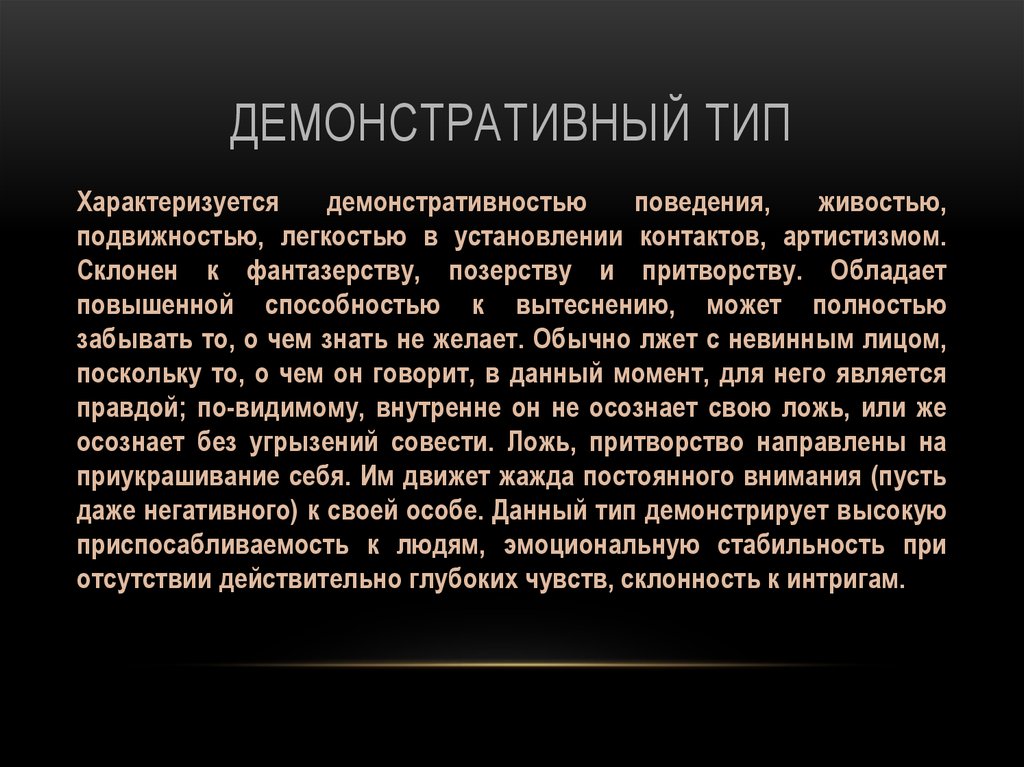 ДЕМОНСТРАТИВНЫЙ ТИП

Характеризуется демонстративностью поведения, живостью, подвижностью, легкостью в установлении контактов, артистизмом. Склонен к фантазерству, позерству и притворству. Обладает повышенной способностью к вытеснению, может полностью забывать то, о чем знать не желает. Обычно лжет с невинным лицом, поскольку то, о чем он говорит, в данный момент, для него является правдой; по-видимому, внутренне он не осознает свою ложь, или же осознает без угрызений совести. Ложь, притворство направлены на приукрашивание себя. Им движет жажда постоянного внимания (пусть даже негативного) к своей особе. Данный тип демонстрирует высокую приспосабливаемость к людям, эмоциональную стабильность при отсутствии действительно глубоких чувств, склонность к интригам.